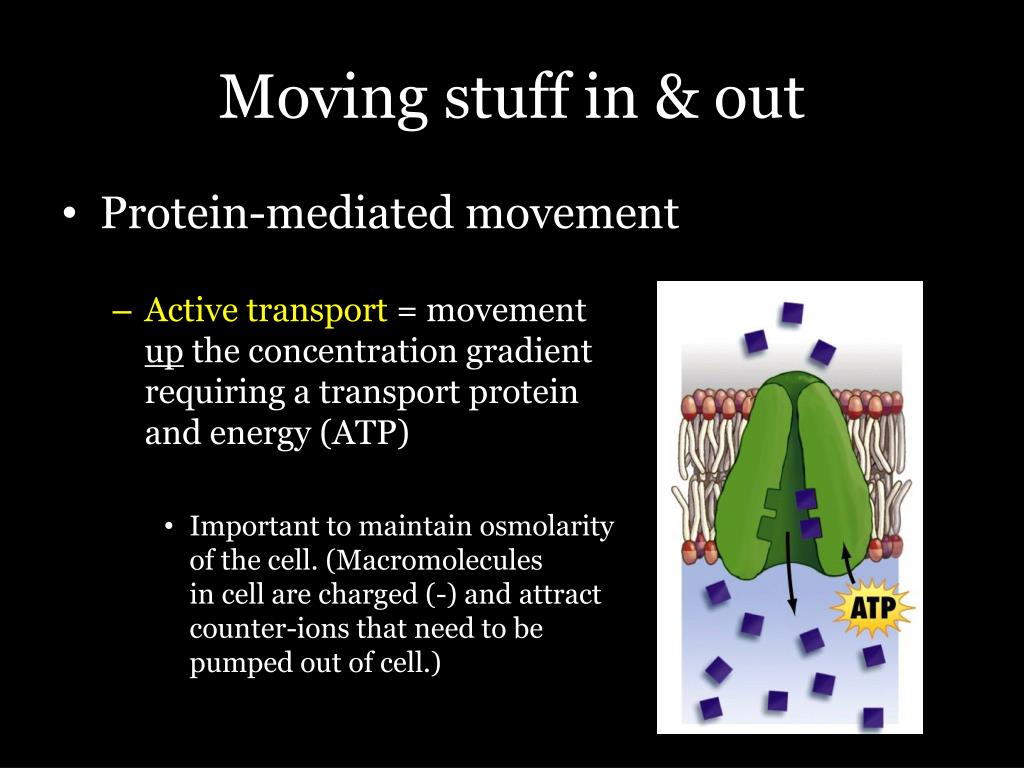 Moving stuff in & out

• Protein-mediated movement

– Active transport = movement up the concentration gradient requiring a transport protein and energy (ATP)

• Important to maintain osmolarity of the cell. (Macromolecules in cell are charged (-) and attract counter-ions that need to be pumped out of cell.)

ATP